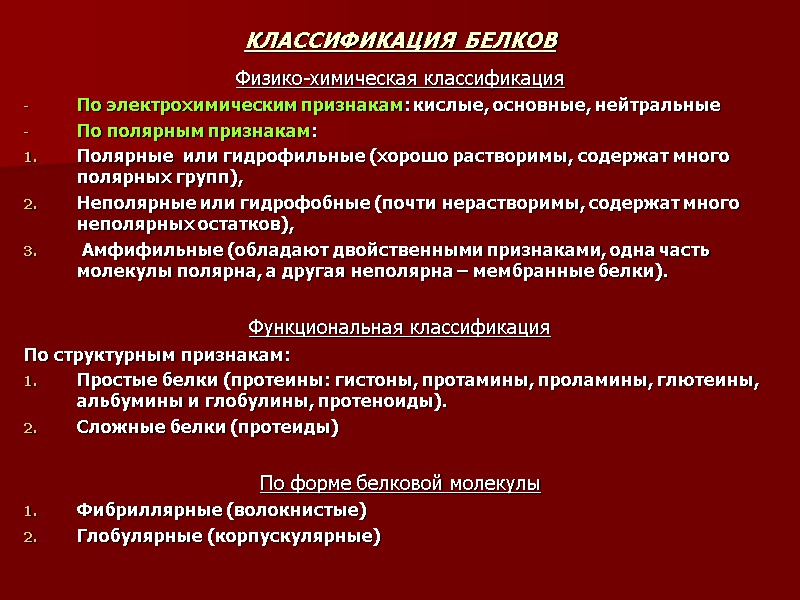 КЛАССИФИКАЦИЯ БЕЛКОВ

Физико-химическая классификация

- По электрохимическим признакам: кислые, основные, нейтральные
- По полярным признакам:
1. Полярные или гидрофильные (хорошо растворимы, содержат много полярных групп),
2. Неполярные или гидрофобные (почти нерастворимы, содержат много неполярных остатков),
3. Амфифильные (обладают двойственными признаками, одна часть молекулы полярна, а другая неполярна – мембранные белки).

Функциональная классификация

По структурным признакам:
1. Простые белки (протеины: гистоны, протамины, проламины, глютеины, альбумины и глобулины, протеноиды).
2. Сложные белки (протеиды)

По форме белковой молекулы
1. Фибриллярные (волокнистые)
2. Глобулярные (корпускулярные)